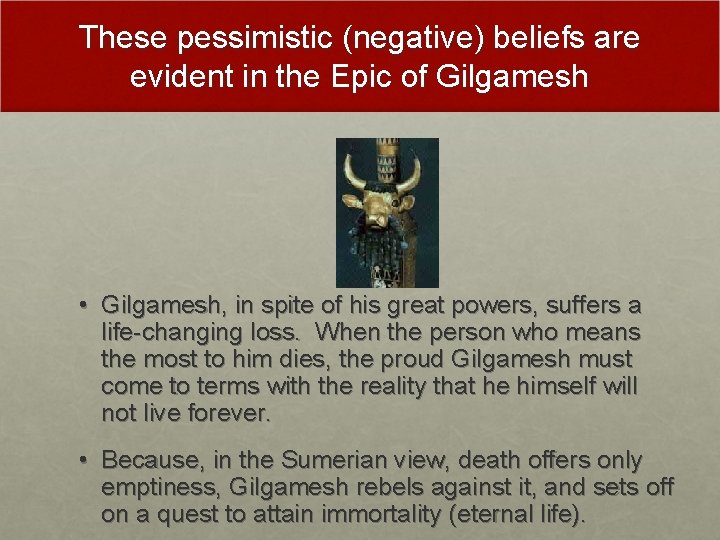 These pessimistic (negative) beliefs are evident in the Epic of Gilgamesh

• Gilgamesh, in spite of his great powers, suffers a life-changing loss. When the person who means the most to him dies, the proud Gilgamesh must come to terms with the reality that he himself will not live forever.

• Because, in the Sumerian view, death offers only emptiness, Gilgamesh rebels against it, and sets off on a quest to attain immortality (eternal life).